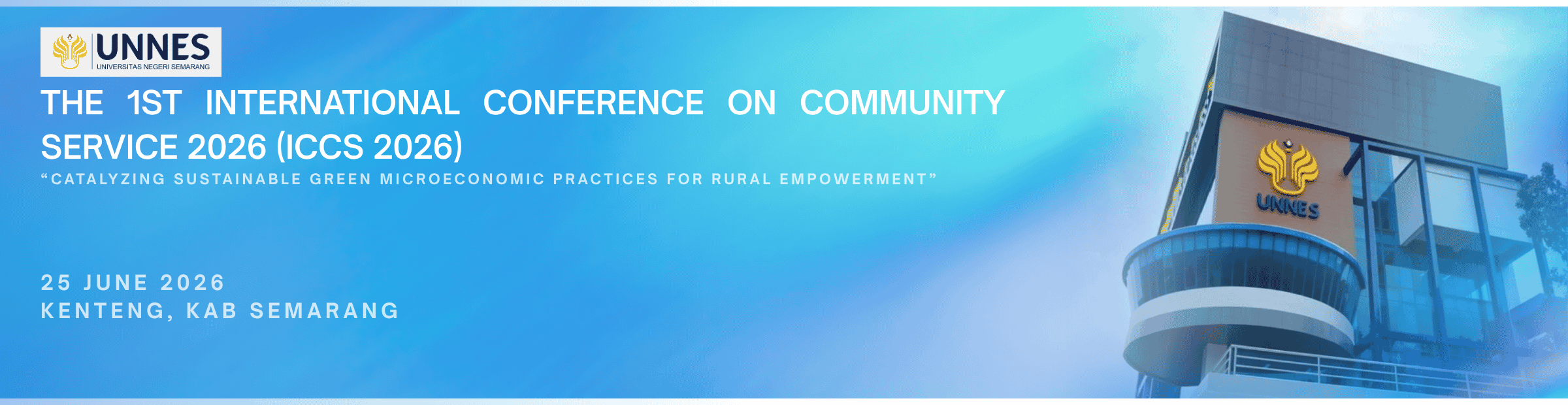 UNNES
UNIVERSITAS NEGERI SEMARANG

THE 1ST INTERNATIONAL CONFERENCE ON COMMUNITY SERVICE 2026 (ICCS 2026)

"CATALYZING SUSTAINABLE GREEN MICROECONOMIC PRACTICES FOR RURAL EMPOWERMENT"

25 JUNE 2026
KENTENG, KAB SEMARANG

UNNES